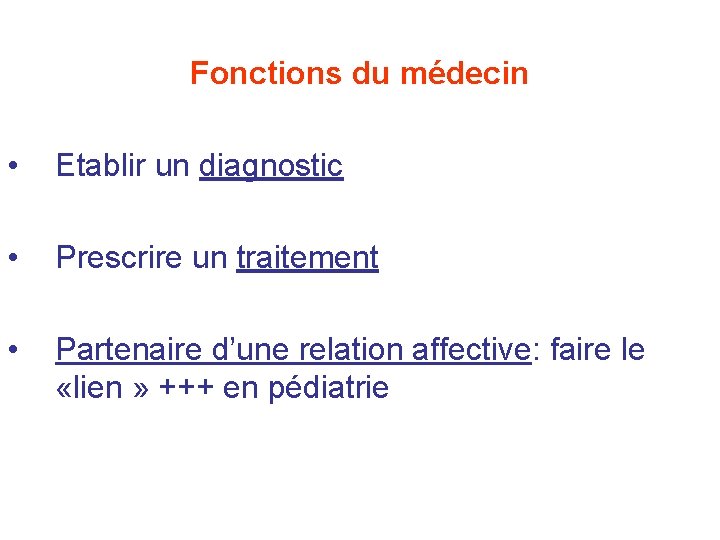 Fonctions du médecin

• Etablir un diagnostic

• Prescrire un traitement

• Partenaire d’une relation affective: faire le «lien » +++ en pédiatrie